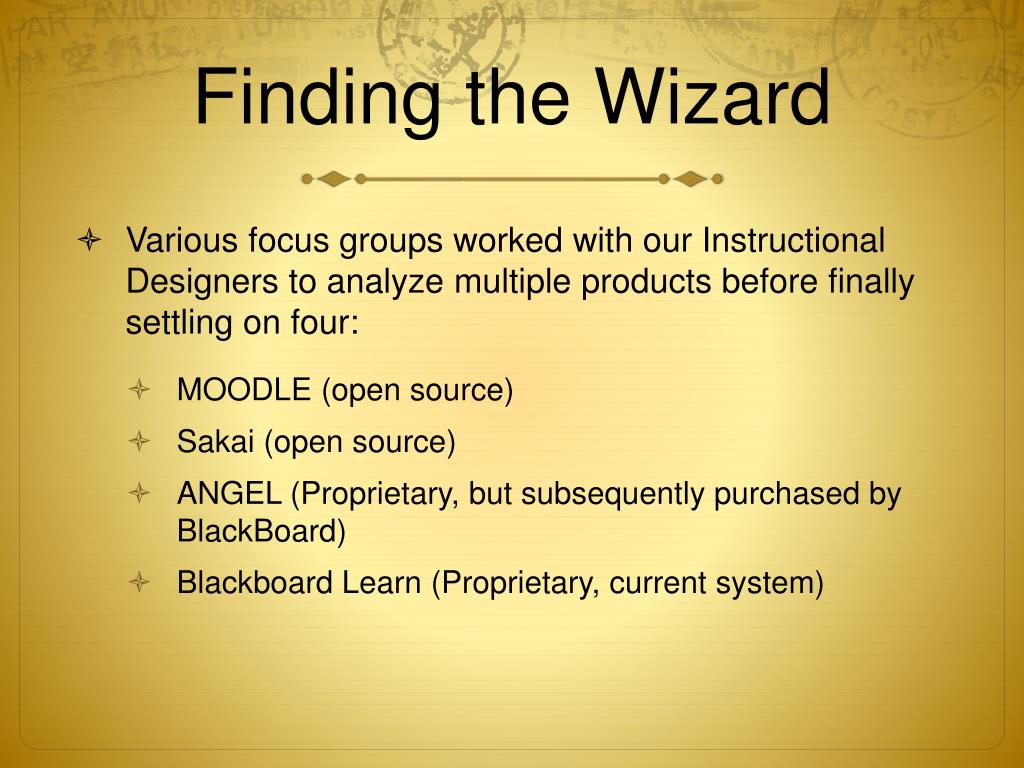 Finding the Wizard

Various focus groups worked with our Instructional Designers to analyze multiple products before finally settling on four:

MOODLE (open source)

Sakai (open source)

ANGEL (Proprietary, but subsequently purchased by BlackBoard)

Blackboard Learn (Proprietary, current system)